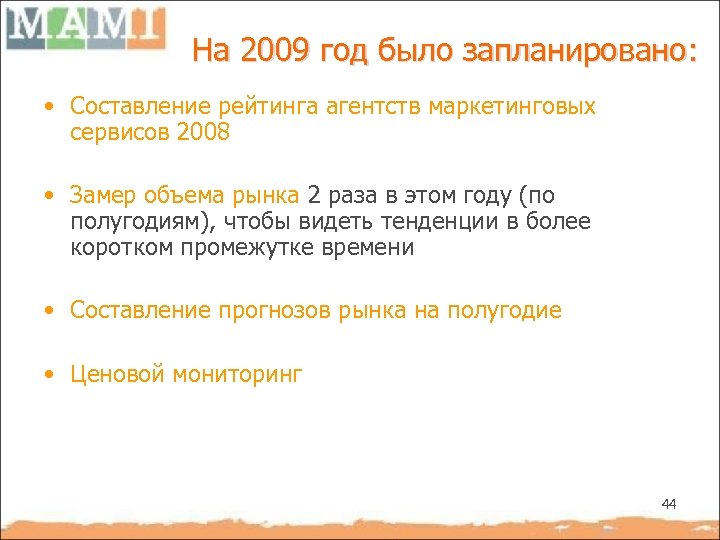 MAMI

На 2009 год было запланировано:

• Составление рейтинга агентств маркетинговых сервисов 2008

• Замер объема рынка 2 раза в этом году (по полугодиям), чтобы видеть тенденции в более коротком промежутке времени

• Составление прогнозов рынка на полугодие

• Ценовой мониторинг

44